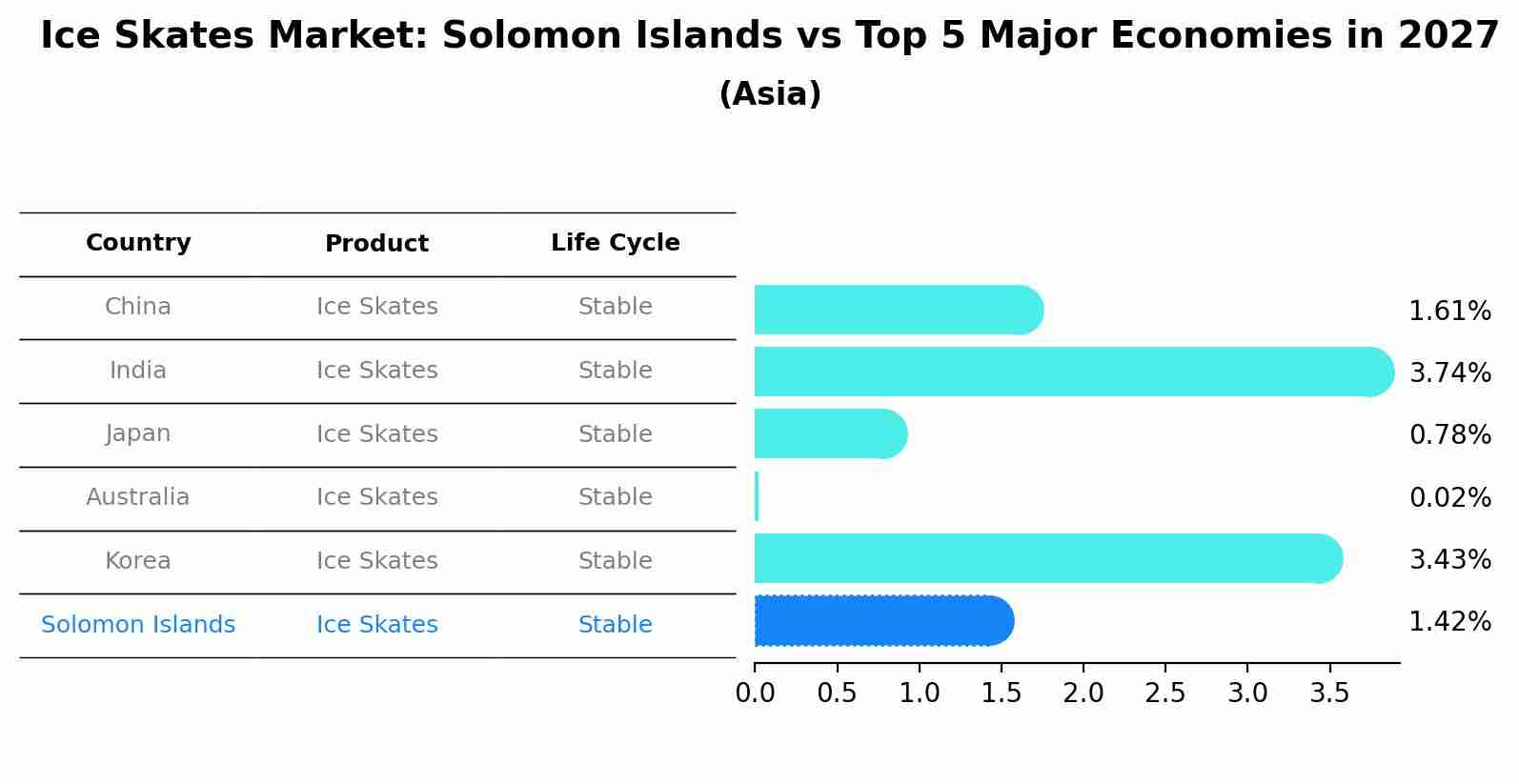 Ice Skates Market: Solomon Islands vs Top 5 Major Economies in 2027
(Asia)

| Country | Product | Life Cycle |
|---|---|---|
| China | Ice Skates | Stable |
| India | Ice Skates | Stable |
| Japan | Ice Skates | Stable |
| Australia | Ice Skates | Stable |
| Korea | Ice Skates | Stable |
| Solomon Islands | Ice Skates | Stable |

1.61%
3.74%
0.78%
0.02%
3.43%
1.42%

0.0 0.5 1.0 1.5 2.0 2.5 3.0 3.5